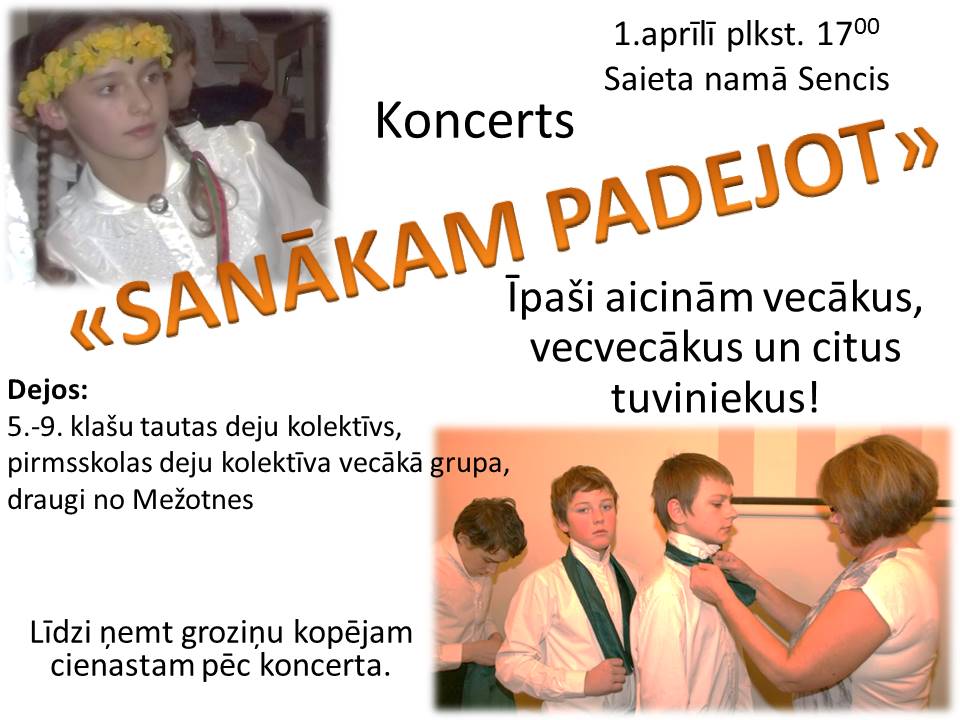 1.aprīlī plkst. $17^{00}$
Saieta namā Sencis

Koncerts

«SANĀKAM PADEJOT»

Īpaši aicinām vecākus, vecvecākus un citus tuviniekus!

Dejos:
5.-9. klašu tautas deju kolektīvs, pirmsskolas deju kolektīva vecākā grupa, draugi no Mežotnes

Līdzi ņemt groziņu kopējam cienastam pēc koncerta.